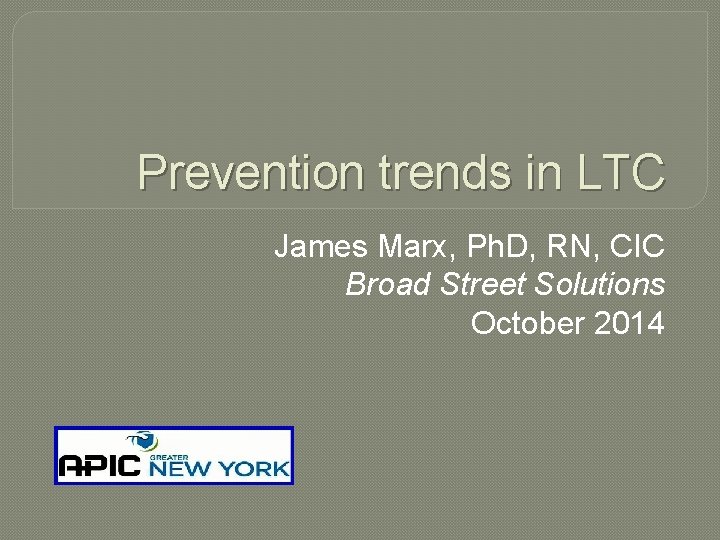 Prevention trends in LTC

James Marx, PhD, RN, CIC
Broad Street Solutions
October 2014

APIC GREATER NEW YORK